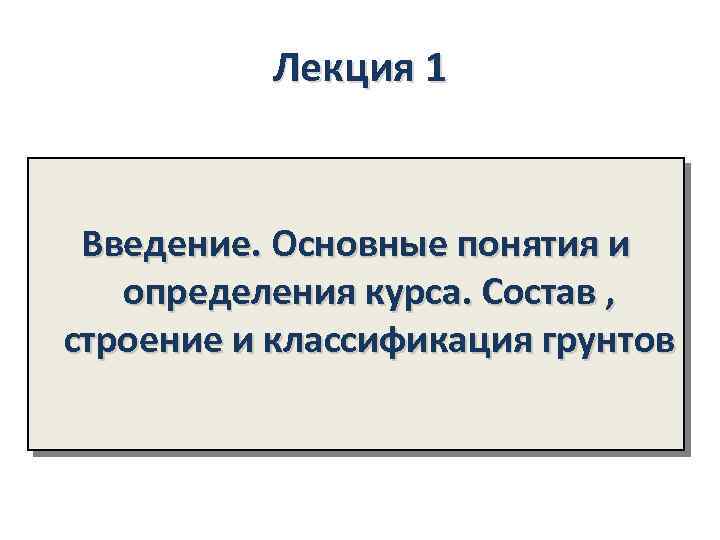 Лекция 1

Введение. Основные понятия и определения курса. Состав , строение и классификация грунтов